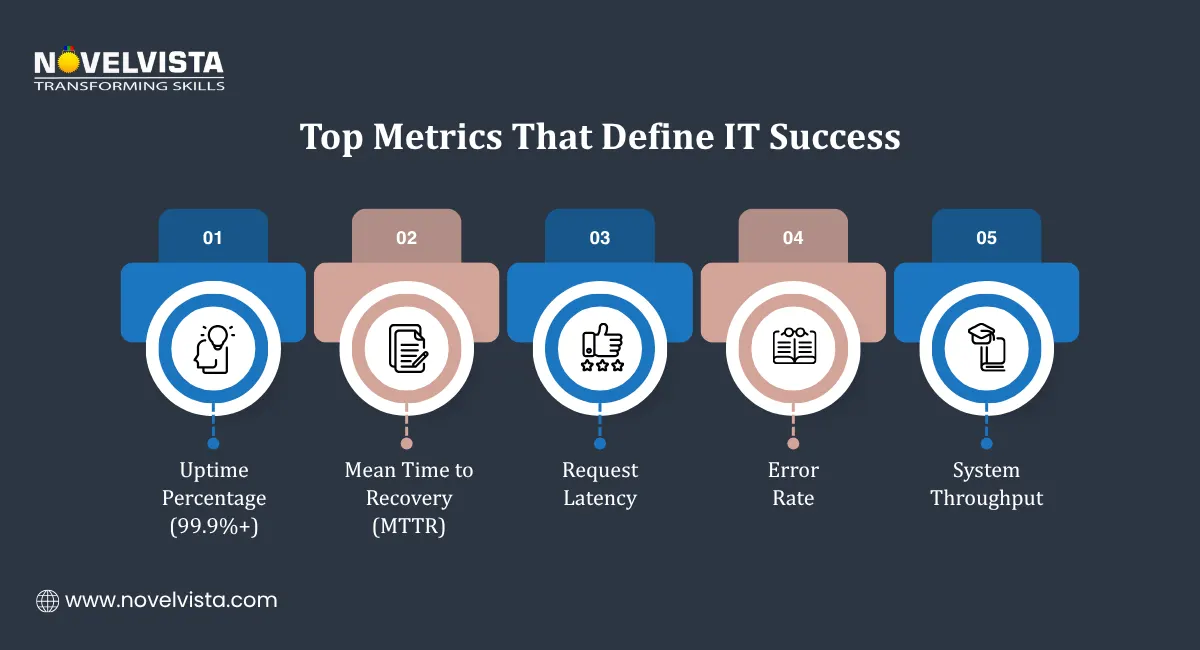 NOVELVISTA
TRANSFORMING SKILLS

Top Metrics That Define IT Success

01
Uptime Percentage (99.9%+)

02
Mean Time to Recovery (MTTR)

03
Request Latency

04
Error Rate

05
System Throughput

www.novelvista.com